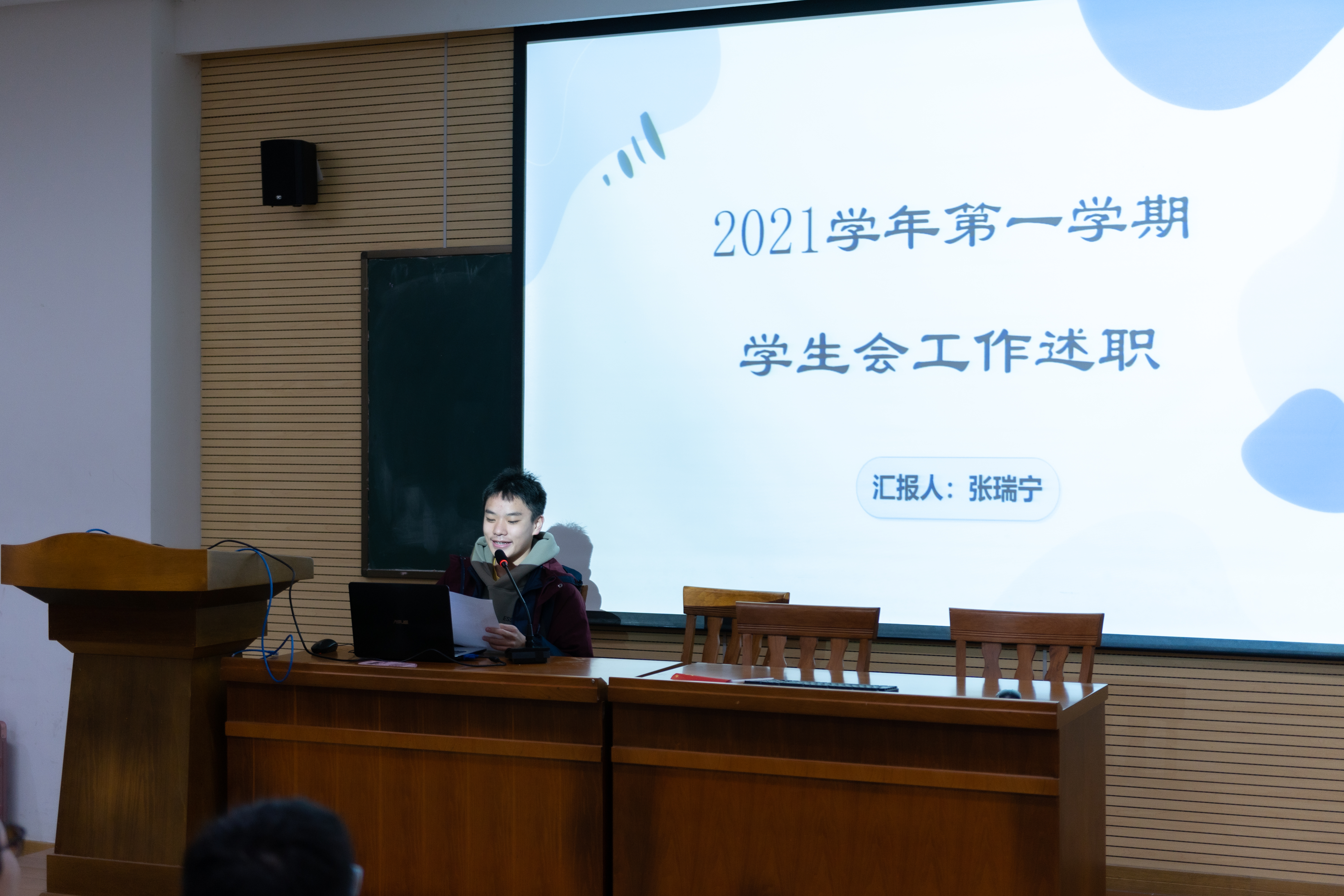 2021学年第一学期

学生会工作述职

汇报人：张瑞宁